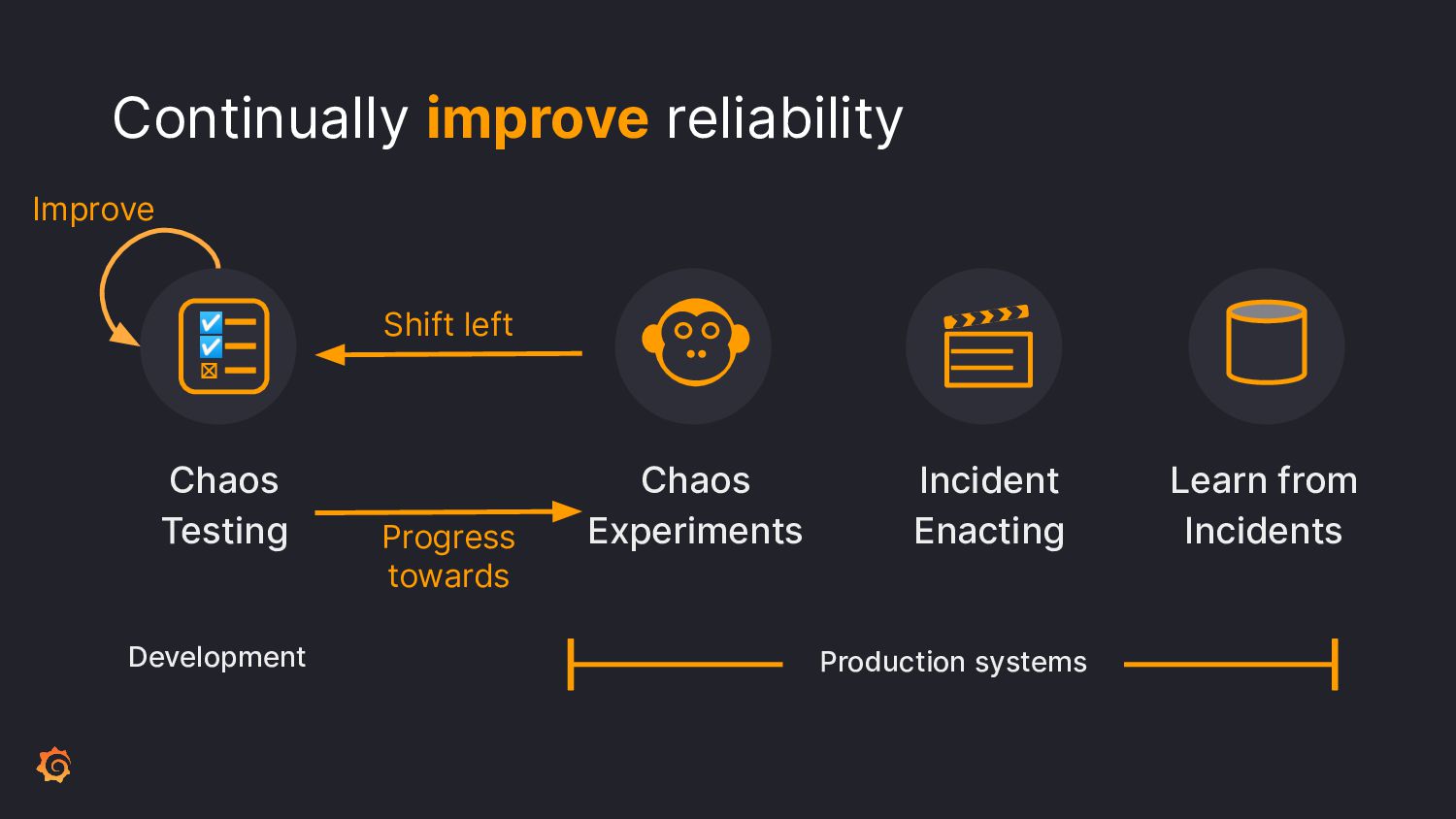 Continually improve reliability

Improve

Shift left

Chaos Testing

Progress towards

Chaos Experiments

Incident Enacting

Learn from Incidents

Development

Production systems